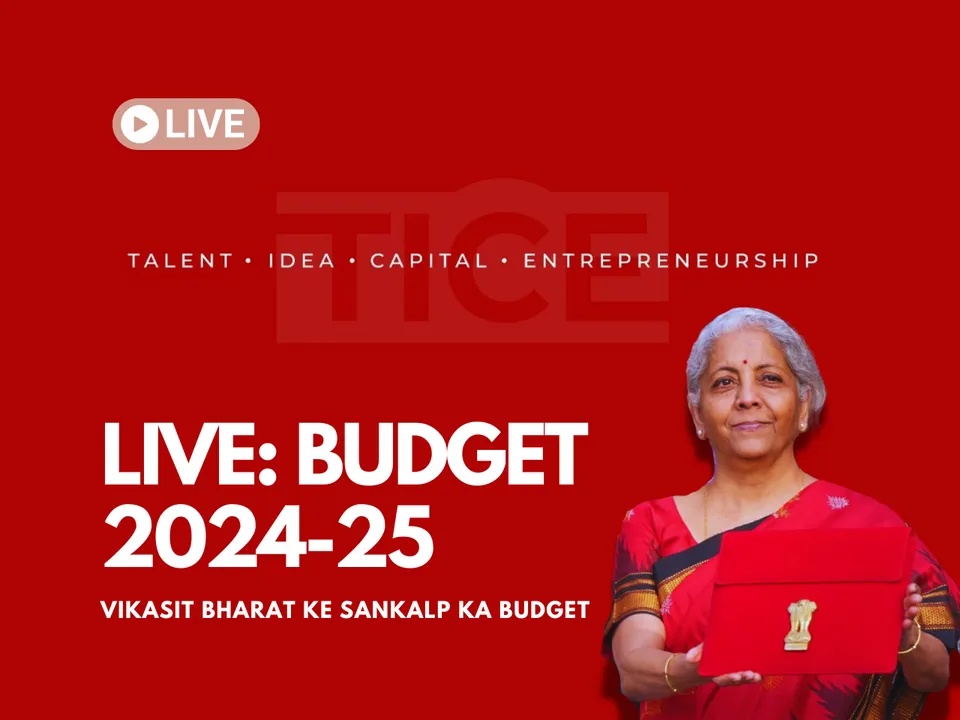 LIVE

TICE

TALENT • IDEA • CAPITAL • ENTREPRENEURSHIP

LIVE: BUDGET 2024-25

VIKASIT BHARAT KE SANKALP KA BUDGET